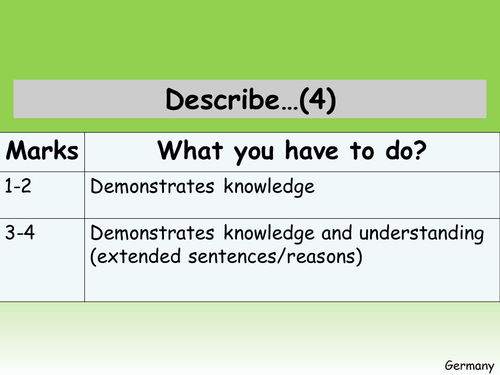 Describe…(4)

| Marks | What you have to do? |
|---|---|
| 1-2 | Demonstrates knowledge |
| 3-4 | Demonstrates knowledge and understanding (extended sentences/reasons) |

Germany